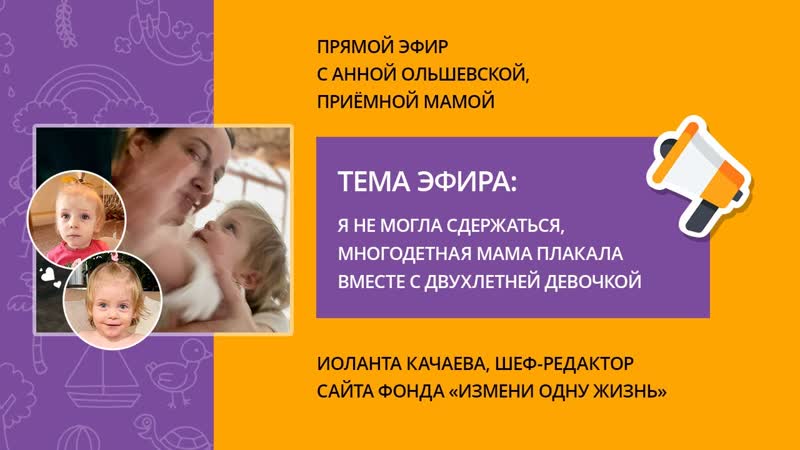 ПРЯМОЙ ЭФИР
С АННОЙ ОЛЬШЕВСКОЙ,
ПРИЁМНОЙ МАМОЙ

ТЕМА ЭФИРА:

Я НЕ МОГЛА СДЕРЖАТЬСЯ, МНОГОДЕТНАЯ МАМА ПЛАКАЛА ВМЕСТЕ С ДВУХЛЕТНЕЙ ДЕВОЧКОЙ

ИОЛАНТА КАЧАЕВА, ШЕФ-РЕДАКТОР
САЙТА ФОНДА «ИЗМЕНИ ОДНУ ЖИЗНЬ»